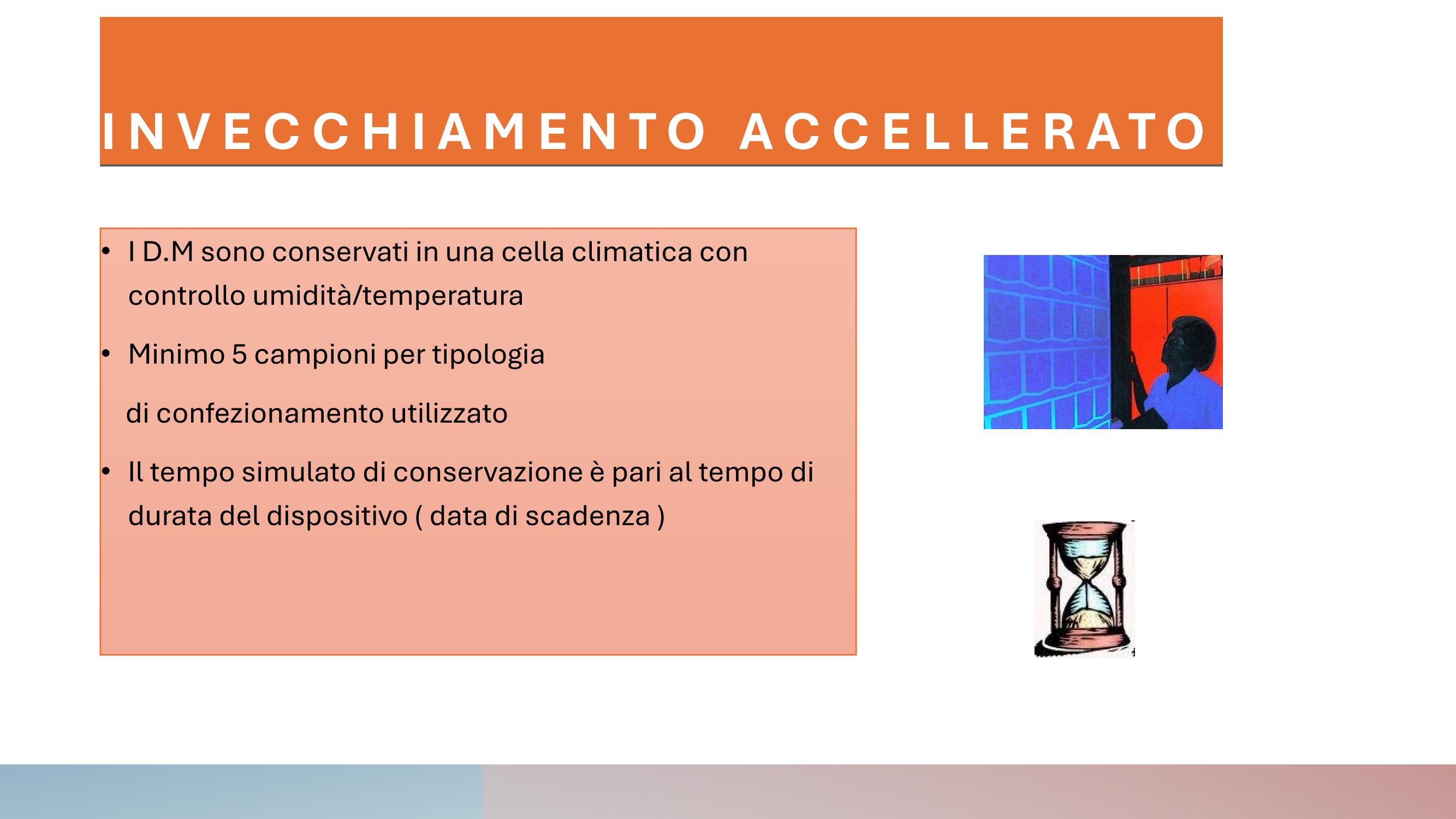 INVECCHIAMENTO ACCELLERATO

• I D.M sono conservati in una cella climatica con controllo umidità/temperatura

• Minimo 5 campioni per tipologia

di confezionamento utilizzato

• Il tempo simulato di conservazione è pari al tempo di durata del dispositivo ( data di scadenza )